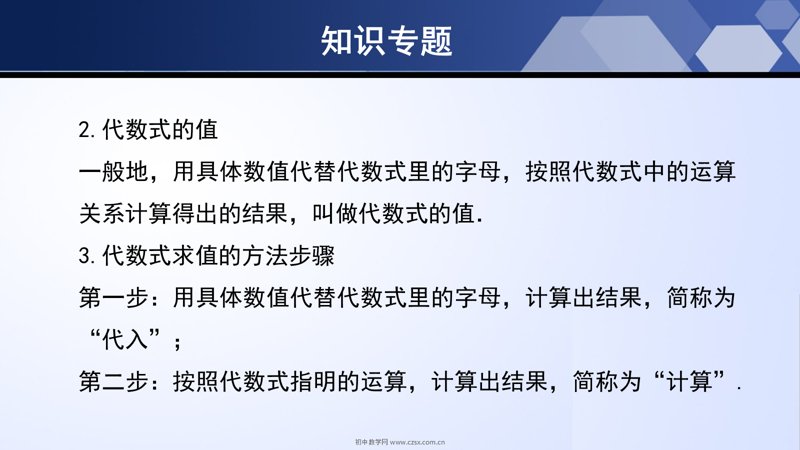 知识专题

2. 代数式的值

一般地，用具体数值代替代数式里的字母，按照代数式中的运算关系计算得出的结果，叫做代数式的值.

3. 代数式求值的方法步骤

第一步：用具体数值代替代数式里的字母，计算出结果，简称为“代入”；

第二步：按照代数式指明的运算，计算出结果，简称为“计算”.

初中数学网 www.czsx.com.cn